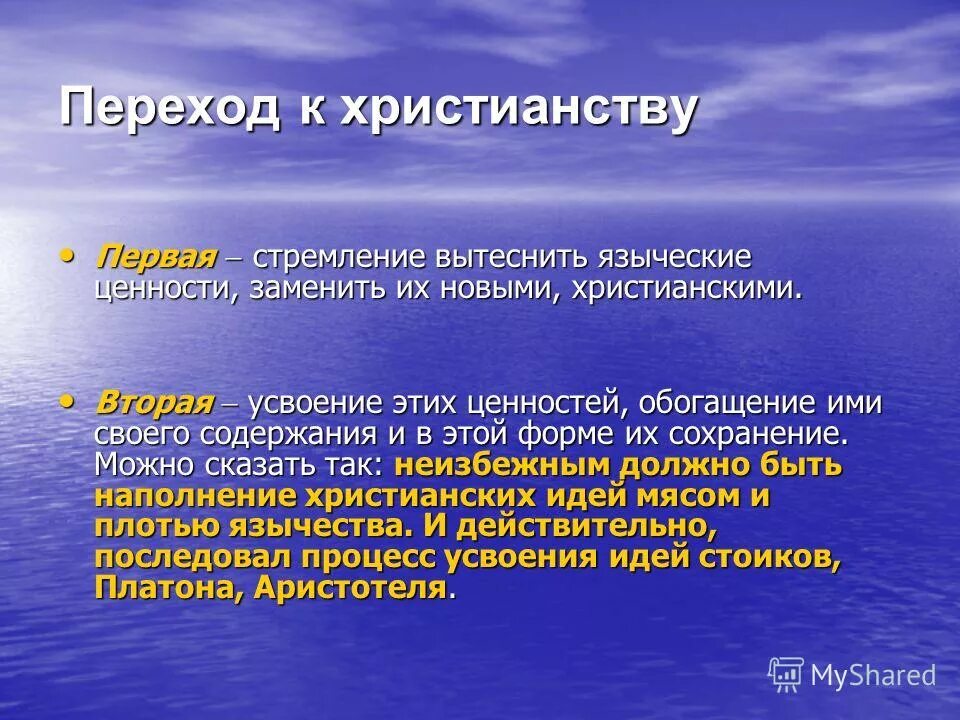 Переход к христианству

• Первая – стремление вытеснить языческие ценности, заменить их новыми, христианскими.

• Вторая – усвоение этих ценностей, обогащение ими своего содержания и в этой форме их сохранение. Можно сказать так: неизбежным должно быть наполнение христианских идей мясом и плотью язычества. И действительно, последовал процесс усвоения идей стоиков, Платона, Аристотеля.

MyShared